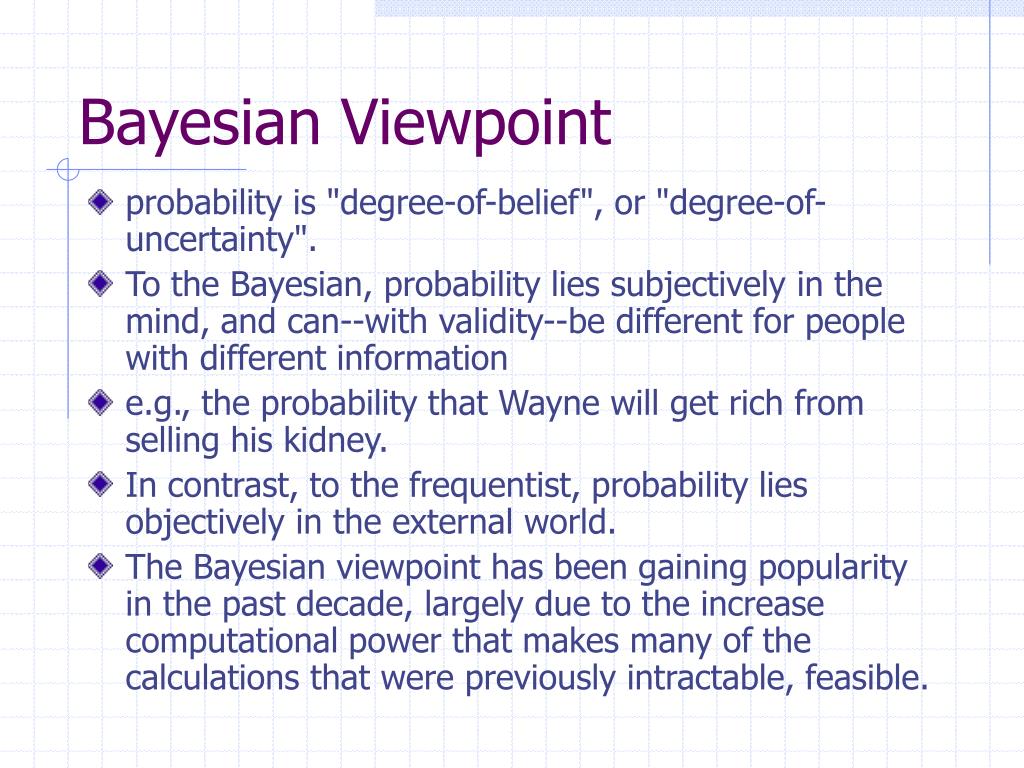 Bayesian Viewpoint

probability is "degree-of-belief", or "degree-of-uncertainty".

To the Bayesian, probability lies subjectively in the mind, and can--with validity--be different for people with different information

e.g., the probability that Wayne will get rich from selling his kidney.

In contrast, to the frequentist, probability lies objectively in the external world.

The Bayesian viewpoint has been gaining popularity in the past decade, largely due to the increase computational power that makes many of the calculations that were previously intractable, feasible.